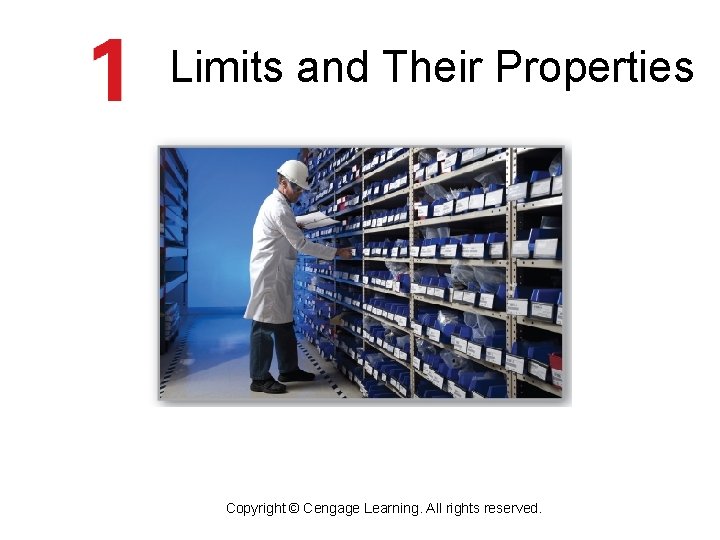 1 Limits and Their Properties

Copyright © Cengage Learning. All rights reserved.